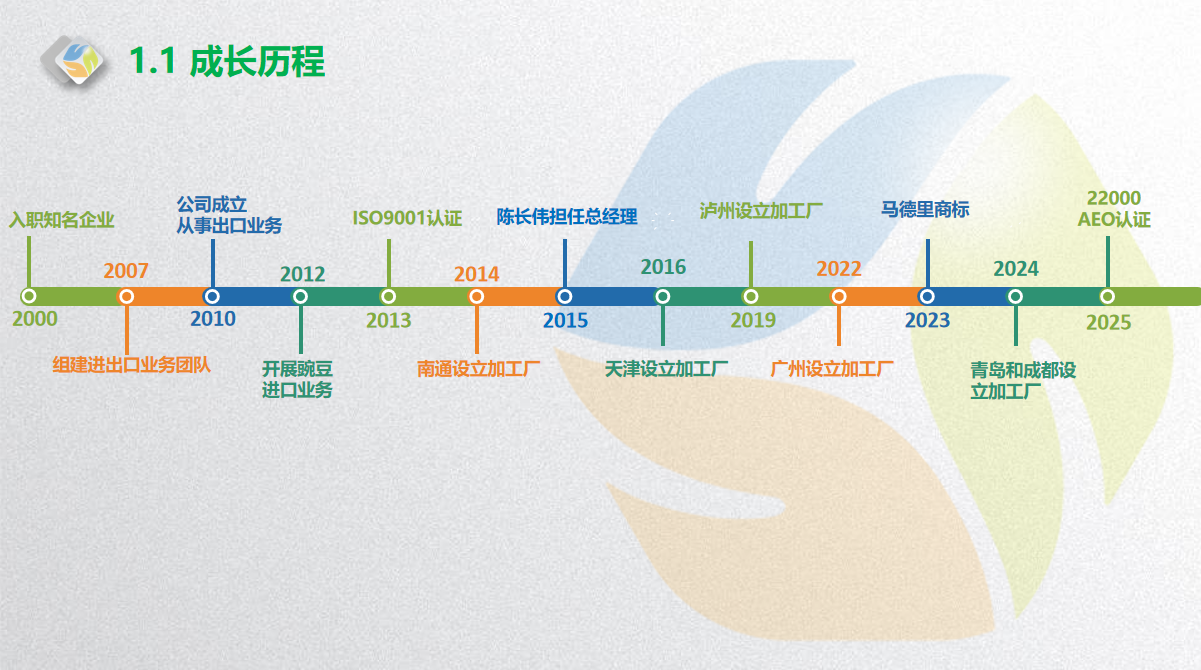 1.1 成长历程

入职知名企业
2000

2007
组建进出口业务团队

公司成立
从事出口业务
2010

2012
开展豌豆
进口业务

ISO9001认证
2013

2014
南通设立加工厂

陈长伟担任总经理
2015

2016
天津设立加工厂

泸州设立加工厂
2019

2022
广州设立加工厂

马德里商标
2023

2024
青岛和成都设立加工厂

22000
AEO认证
2025